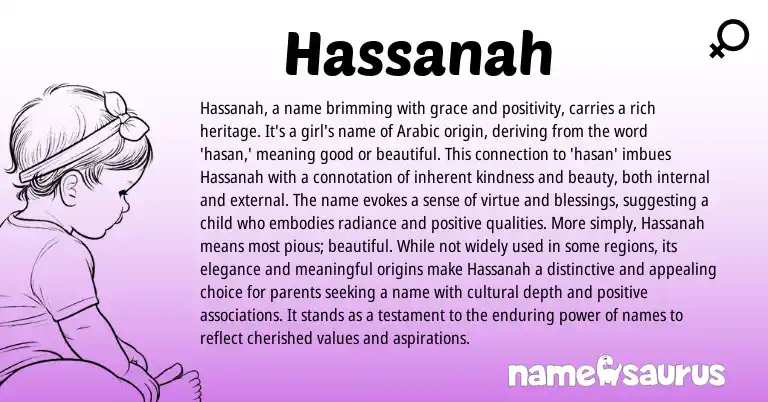 Hassanah

Hassanah, a name brimming with grace and positivity, carries a rich heritage. It's a girl's name of Arabic origin, deriving from the word 'hasan,' meaning good or beautiful. This connection to 'hasan' imbues Hassanah with a connotation of inherent kindness and beauty, both internal and external. The name evokes a sense of virtue and blessings, suggesting a child who embodies radiance and positive qualities. More simply, Hassanah means most pious; beautiful. While not widely used in some regions, its elegance and meaningful origins make Hassanah a distinctive and appealing choice for parents seeking a name with cultural depth and positive associations. It stands as a testament to the enduring power of names to reflect cherished values and aspirations.

namesaurus